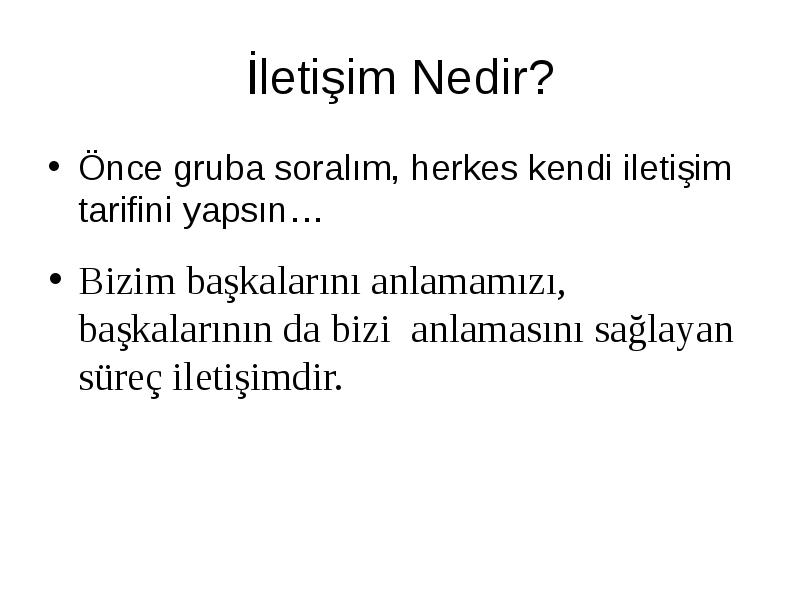 İletişim Nedir?

• Önce gruba soralım, herkes kendi iletişim tarifini yapsın…

• Bizim başkalarını anlamamızı, başkalarının da bizi anlamasını sağlayan süreç iletişimdir.